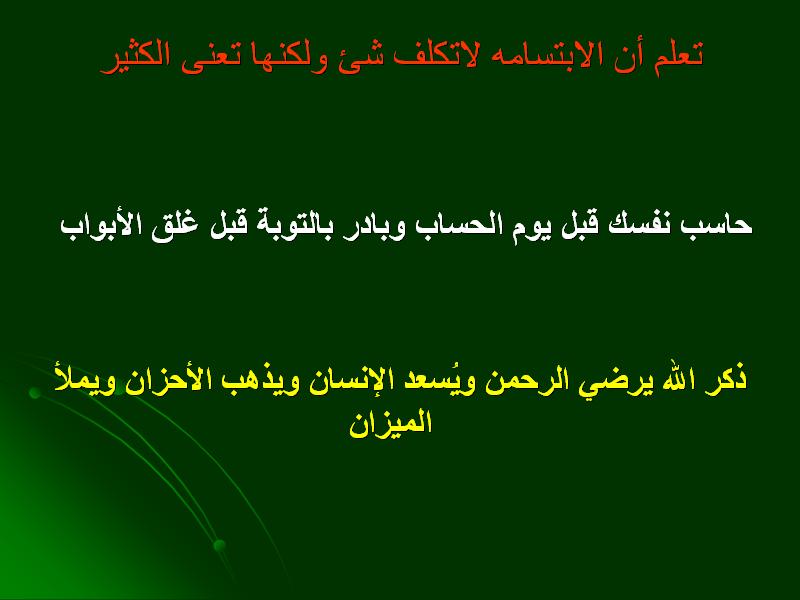 تعلم أن الابتسامه لاتكلف شئ ولكنها تعنى الكثير

حاسب نفسك قبل يوم الحساب وبادر بالتوبة قبل غلق الأبواب

ذكر الله يرضي الرحمن ويُسعد الإنسان ويذهب الأحزان ويملأ الميزان